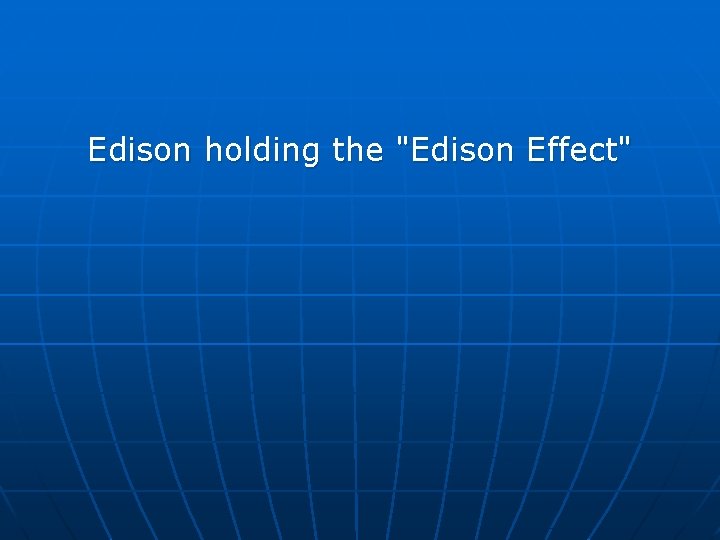 Edison holding the "Edison Effect"